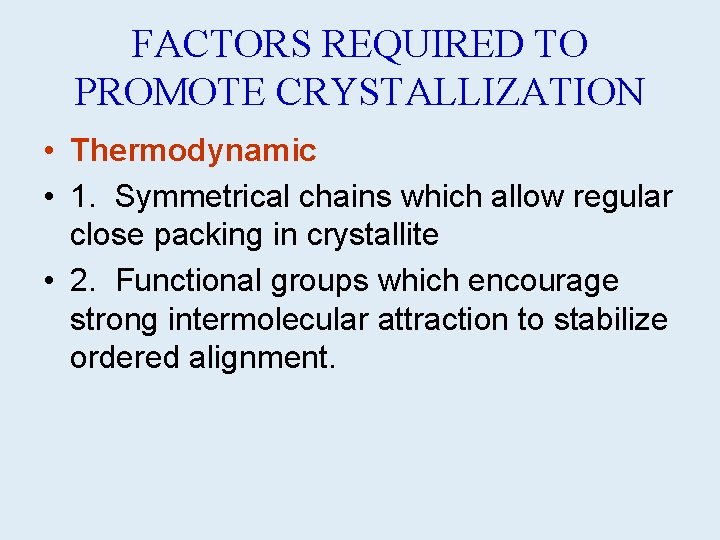 FACTORS REQUIRED TO PROMOTE CRYSTALLIZATION

• Thermodynamic
• 1. Symmetrical chains which allow regular close packing in crystallite
• 2. Functional groups which encourage strong intermolecular attraction to stabilize ordered alignment.